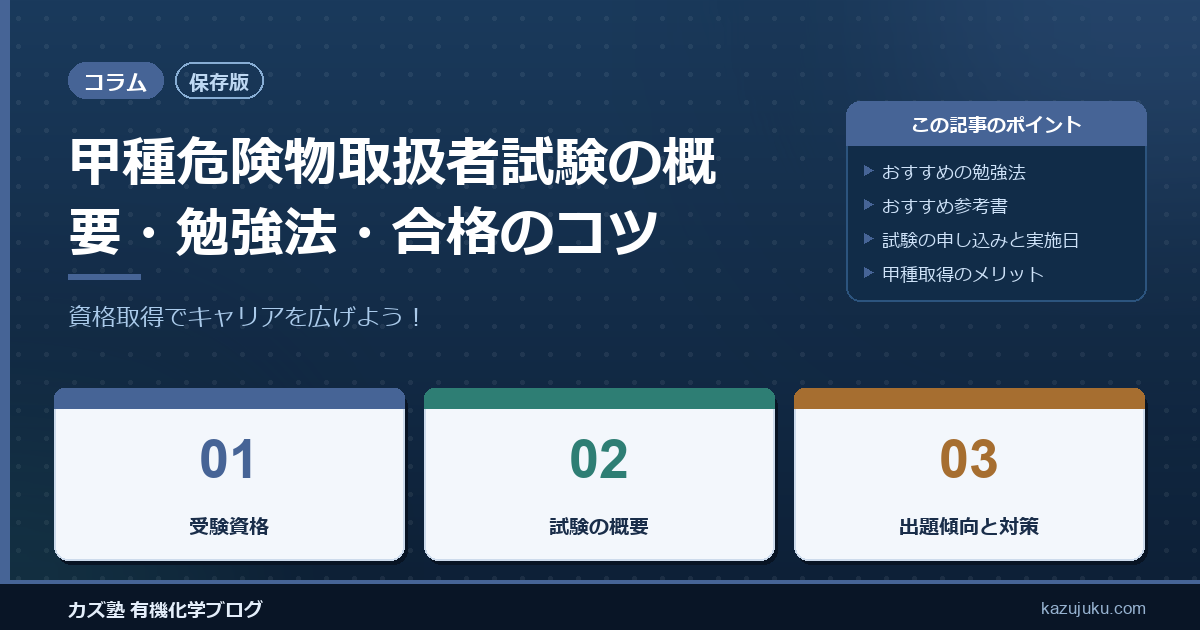 コラム 保存版

甲種危険物取扱者試験の概要・勉強法・合格のコツ

資格取得でキャリアを広げよう！

この記事のポイント

▶ おすすめの勉強法
▶ おすすめ参考書
▶ 試験の申し込みと実施日
▶ 甲種取得のメリット

01
受験資格

02
試験の概要

03
出題傾向と対策

カズ塾 有機化学ブログ
kazujuku.com